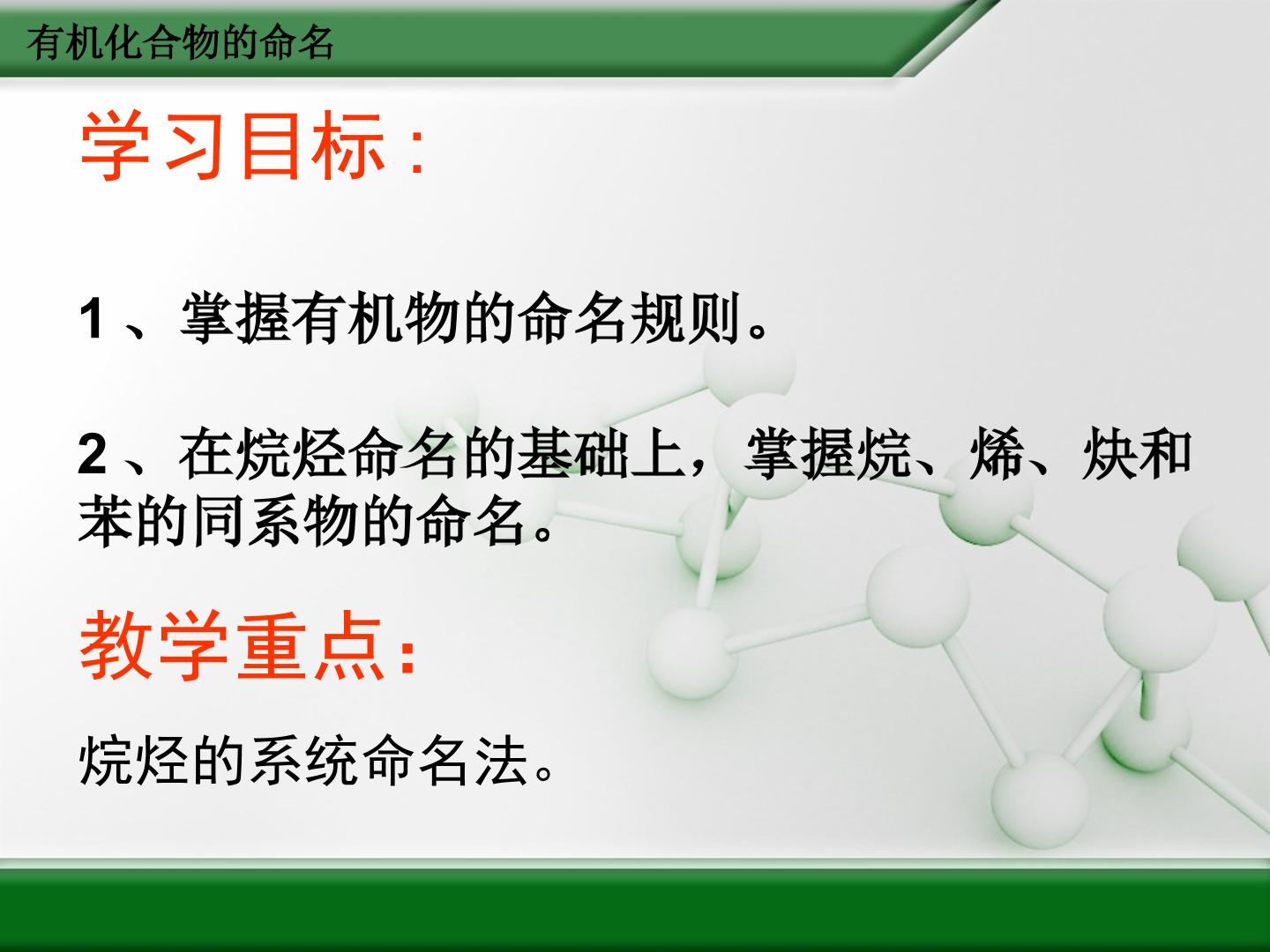 有机化合物的命名

学习目标:

1、掌握有机物的命名规则。

2、在烷烃命名的基础上，掌握烷、烯、炔和苯的同系物的命名。

教学重点:

烷烃的系统命名法。